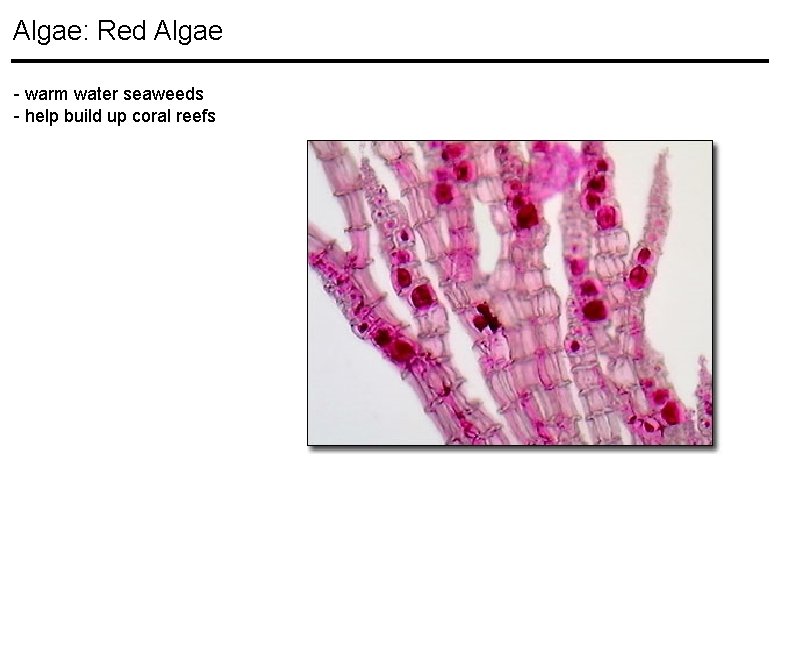 Algae: Red Algae

- warm water seaweeds
- help build up coral reefs